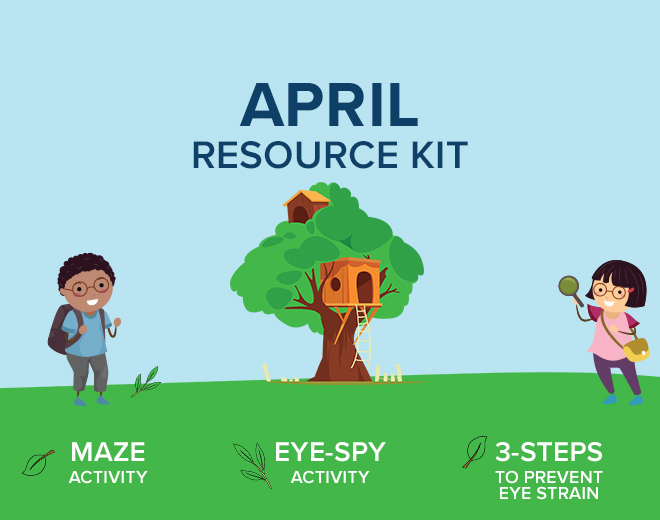 APRIL
RESOURCE KIT

MAZE
ACTIVITY

EYE-SPY
ACTIVITY

3-STEPS
TO PREVENT EYE STRAIN